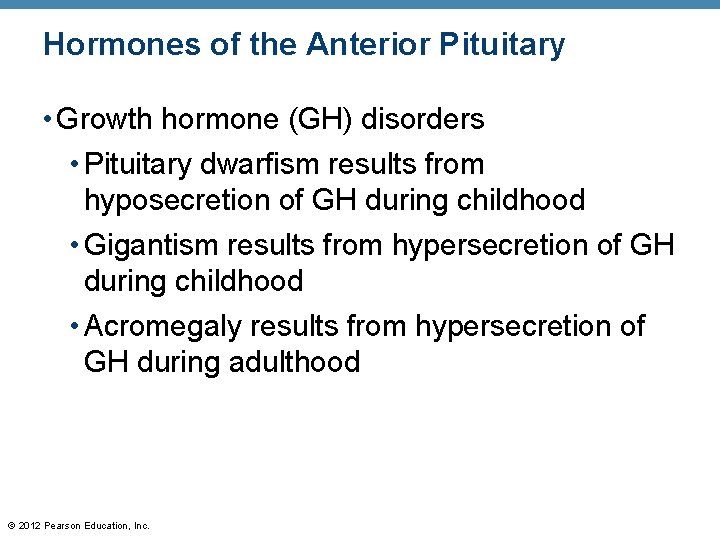 Hormones of the Anterior Pituitary

• Growth hormone (GH) disorders

• Pituitary dwarfism results from hyposecretion of GH during childhood

• Gigantism results from hypersecretion of GH during childhood

• Acromegaly results from hypersecretion of GH during adulthood

© 2012 Pearson Education, Inc.